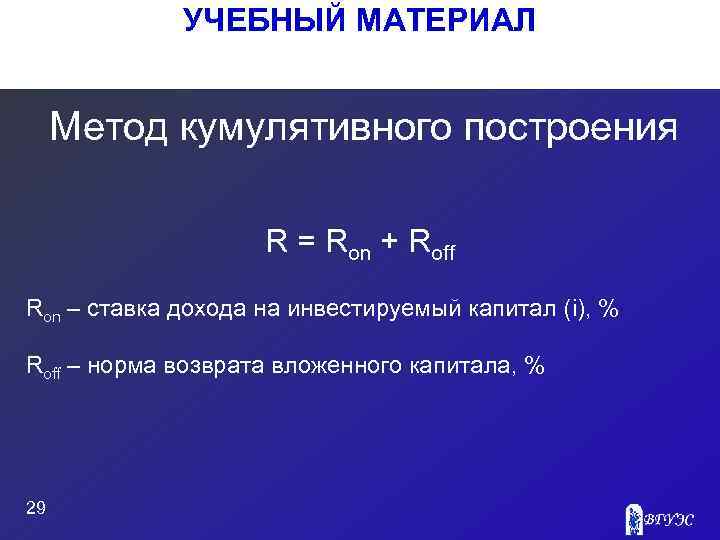 УЧЕБНЫЙ МАТЕРИАЛ

Метод кумулятивного построения

$R = R_{on} + R_{off}$

$R_{on}$ – ставка дохода на инвестируемый капитал (i), %

$R_{off}$ – норма возврата вложенного капитала, %

29

ВГУЭС